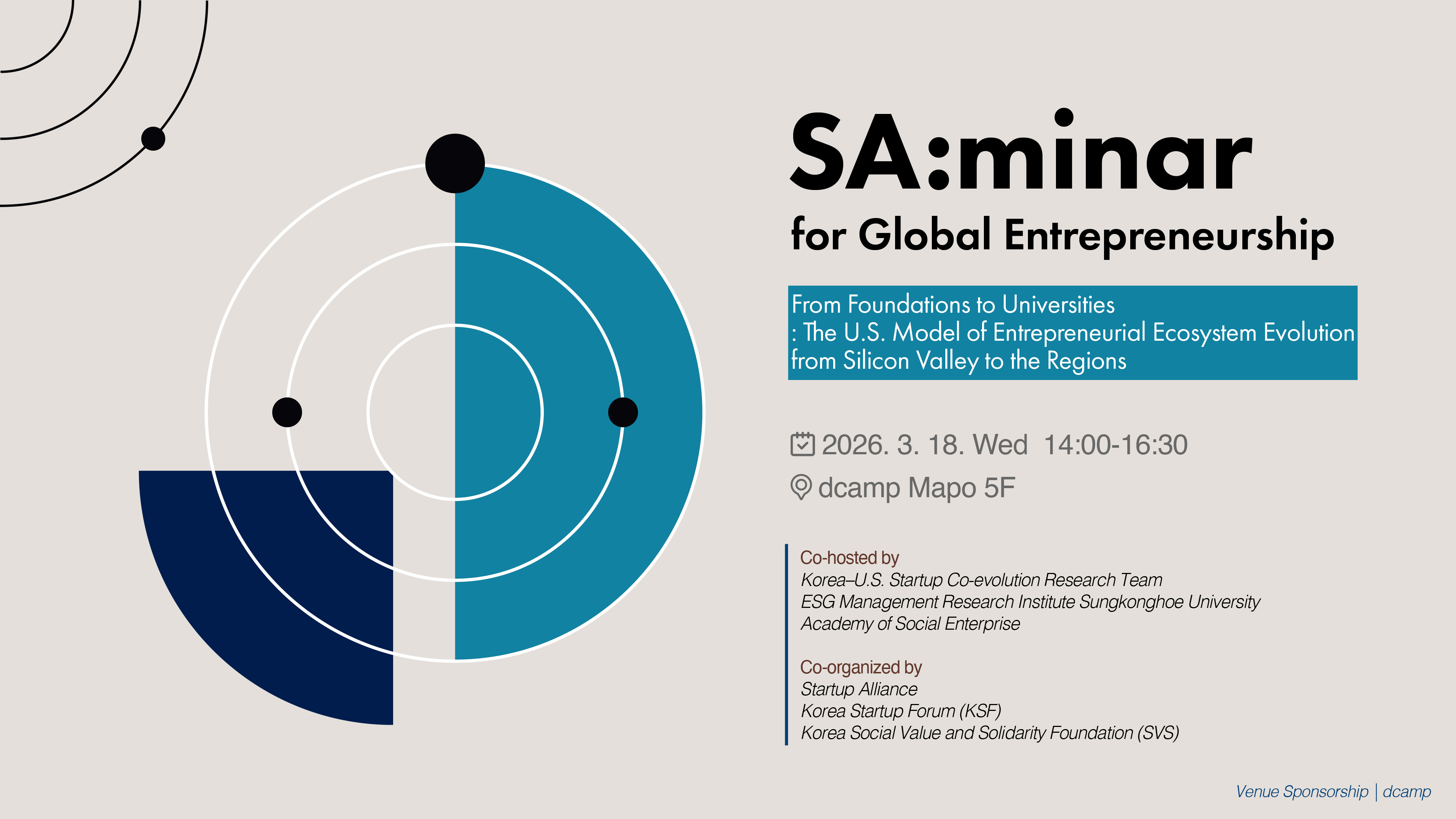 SA:minar
for Global Entrepreneurship

From Foundations to Universities
: The U.S. Model of Entrepreneurial Ecosystem Evolution from Silicon Valley to the Regions

2026. 3. 18. Wed 14:00-16:30
dcamp Mapo 5F

Co-hosted by
Korea–U.S. Startup Co-evolution Research Team
ESG Management Research Institute Sungkonghoe University
Academy of Social Enterprise

Co-organized by
Startup Alliance
Korea Startup Forum (KSF)
Korea Social Value and Solidarity Foundation (SVS)

Venue Sponsorship | dcamp